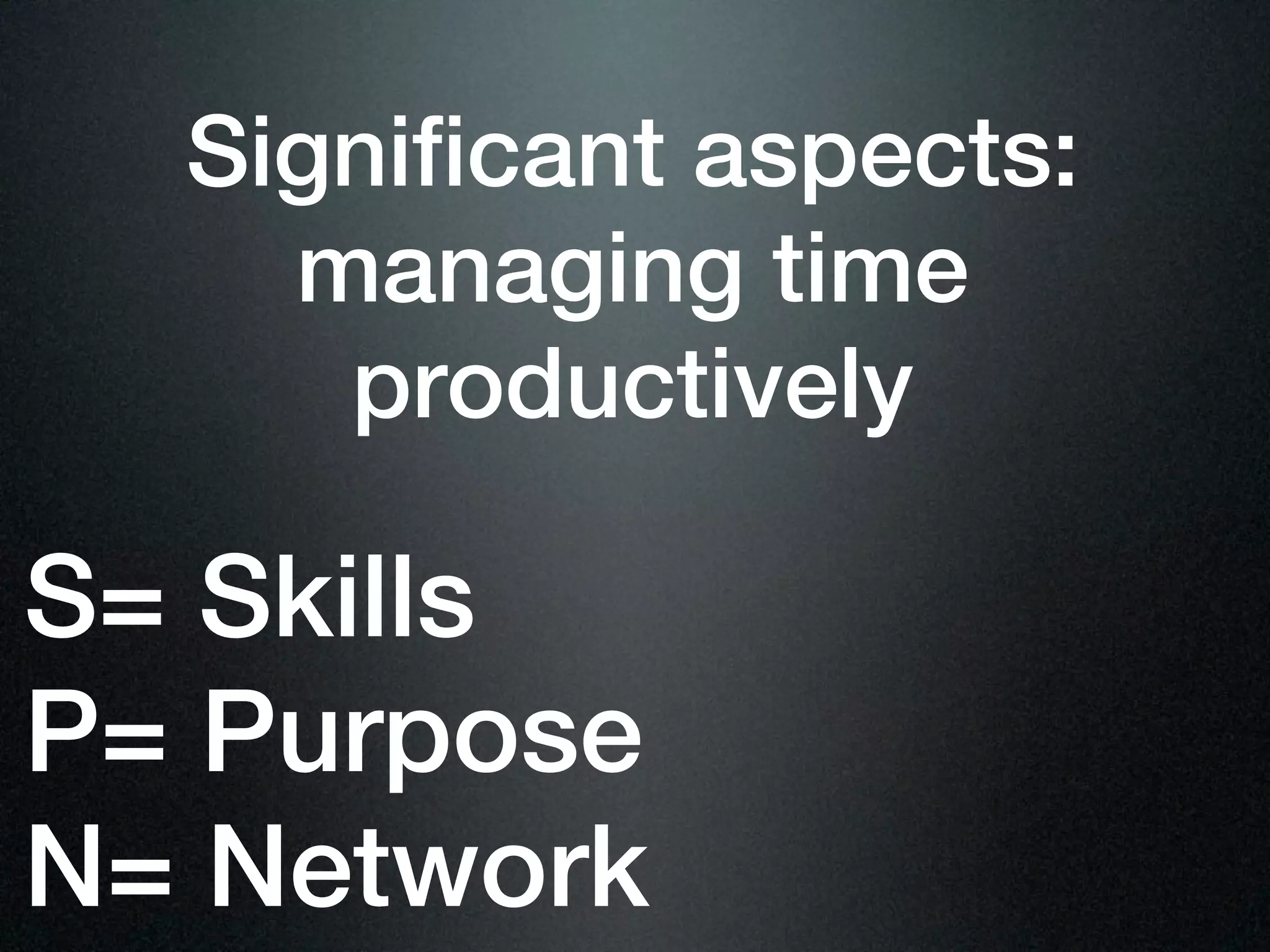 Significant aspects: managing time productively

S= Skills
P= Purpose
N= Network